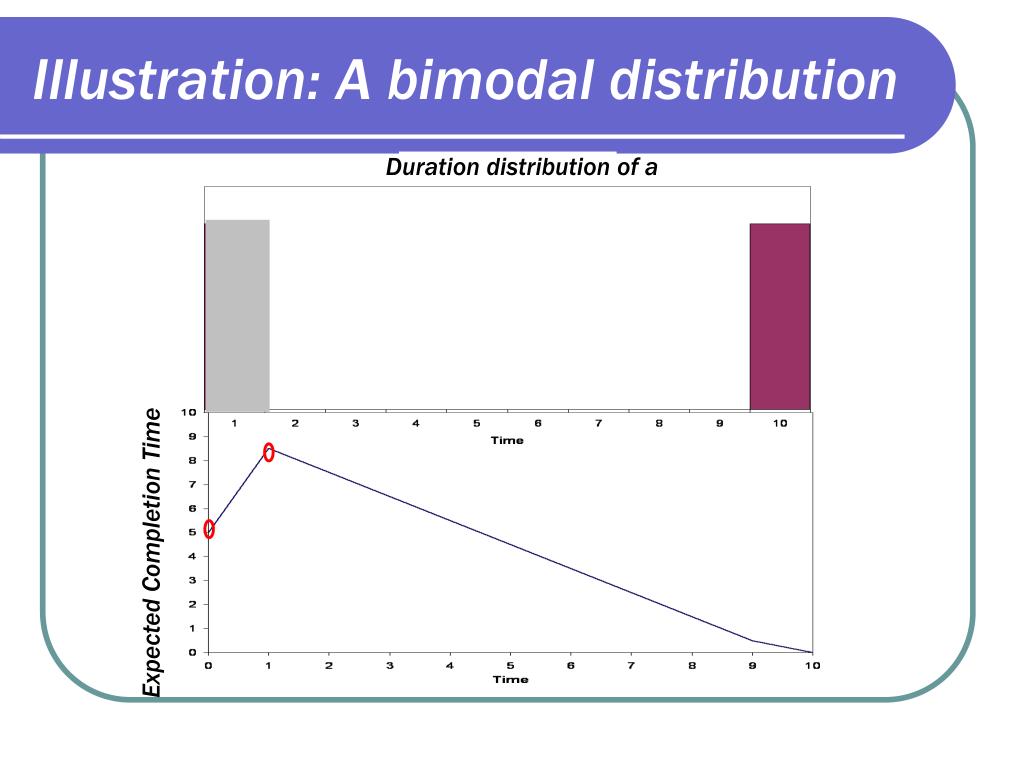 Illustration: A bimodal distribution

Duration distribution of a

1 2 3 4 5 6 7 8 9 10
Time

Expected Completion Time

10
9
8
7
6
5
4
3
2
1
0

0 1 2 3 4 5 6 7 8 9 10
Time